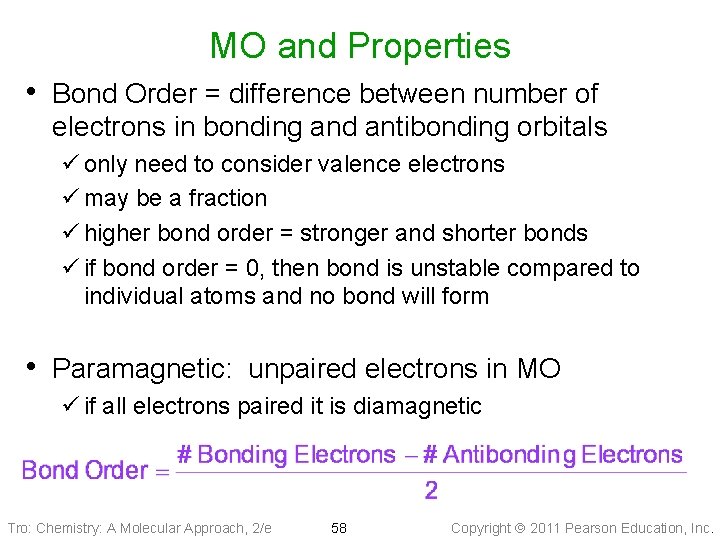 MO and Properties

• Bond Order = difference between number of electrons in bonding and antibonding orbitals
✓ only need to consider valence electrons
✓ may be a fraction
✓ higher bond order = stronger and shorter bonds
✓ if bond order = 0, then bond is unstable compared to individual atoms and no bond will form

• Paramagnetic: unpaired electrons in MO
✓ if all electrons paired it is diamagnetic

$\text{Bond Order} = \frac{\text{\# Bonding Electrons} - \text{\# Antibonding Electrons}}{2}$

Tro: Chemistry: A Molecular Approach, 2/e 58 Copyright © 2011 Pearson Education, Inc.